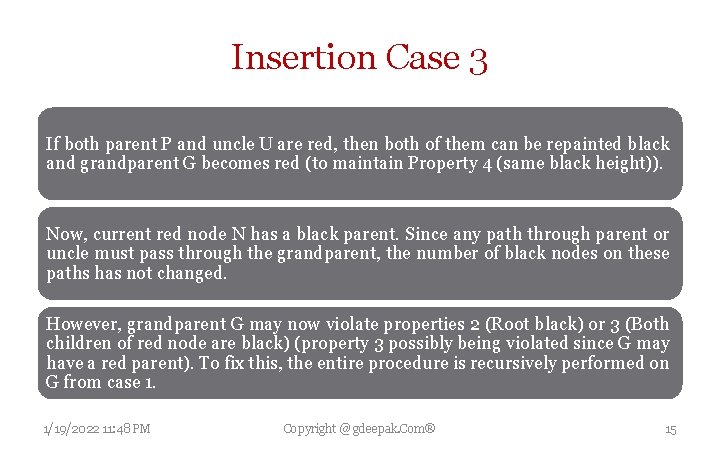 Insertion Case 3

If both parent P and uncle U are red, then both of them can be repainted black and grandparent G becomes red (to maintain Property 4 (same black height)).

Now, current red node N has a black parent. Since any path through parent or uncle must pass through the grandparent, the number of black nodes on these paths has not changed.

However, grandparent G may now violate properties 2 (Root black) or 3 (Both children of red node are black) (property 3 possibly being violated since G may have a red parent). To fix this, the entire procedure is recursively performed on G from case 1.

1/19/2022 11:48 PM

Copyright @ gdeepak.Com®

15